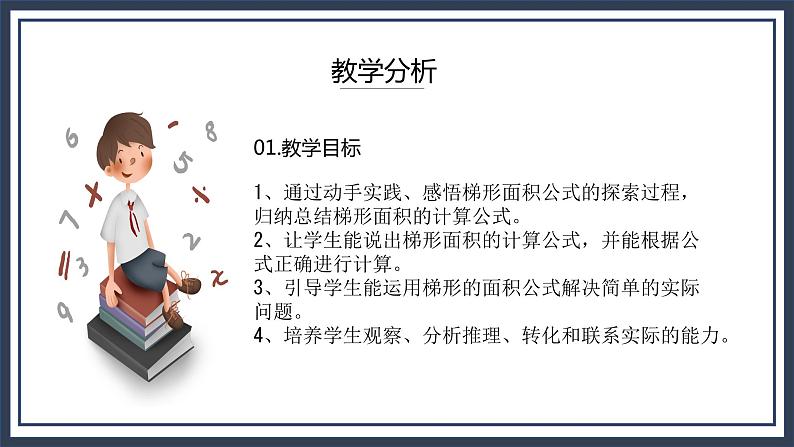 教学分析

01.教学目标

1、通过动手实践、感悟梯形面积公式的探索过程，归纳总结梯形面积的计算公式。
2、让学生能说出梯形面积的计算公式，并能根据公式正确进行计算。
3、引导学生能运用梯形的面积公式解决简单的实际问题。
4、培养学生观察、分析推理、转化和联系实际的能力。